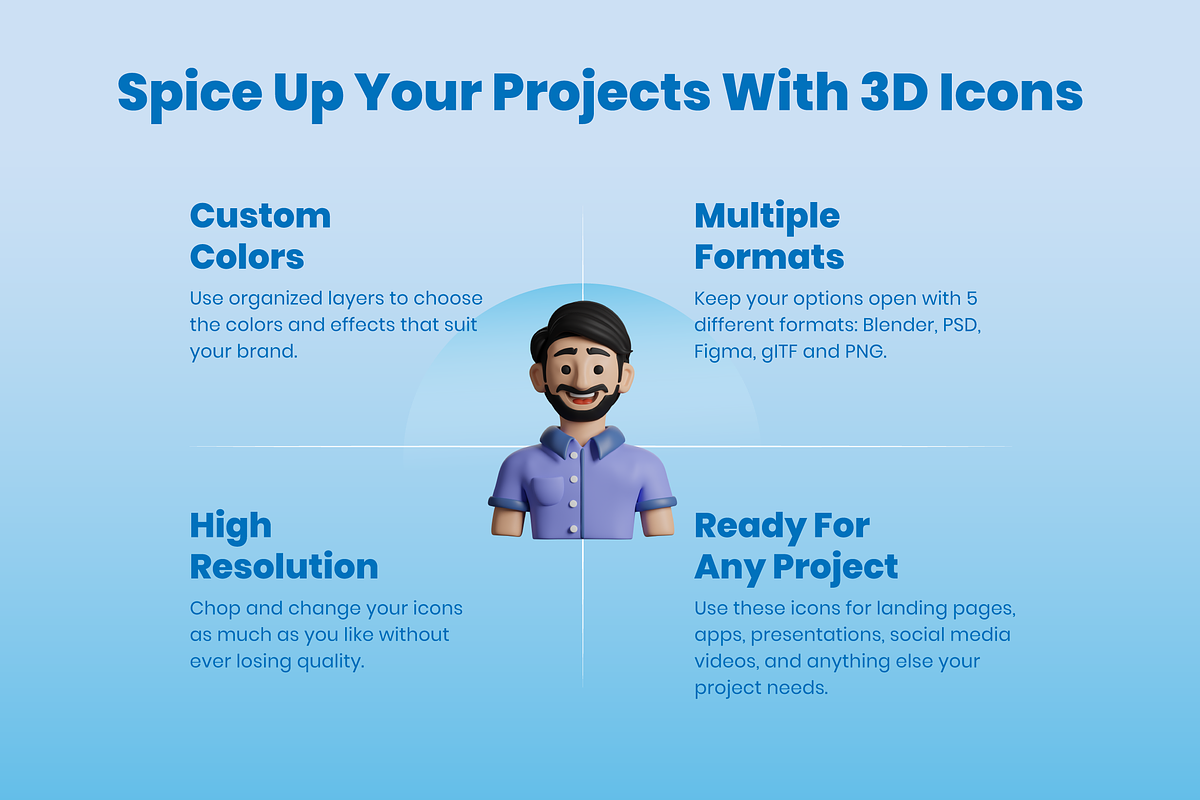 Spice Up Your Projects With 3D Icons

Custom Colors

Use organized layers to choose the colors and effects that suit your brand.

Multiple Formats

Keep your options open with 5 different formats: Blender, PSD, Figma, glTF and PNG.

High Resolution

Chop and change your icons as much as you like without ever losing quality.

Ready For Any Project

Use these icons for landing pages, apps, presentations, social media videos, and anything else your project needs.